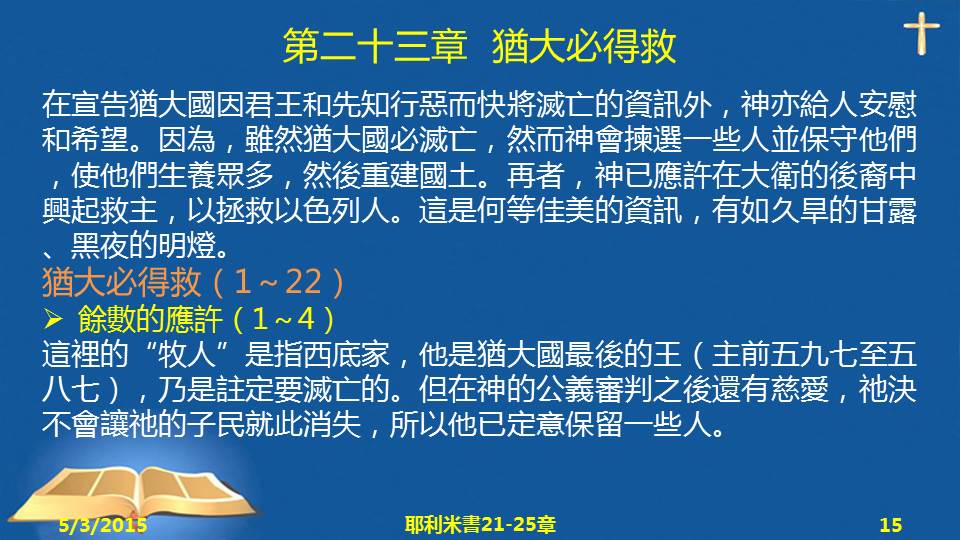 第二十三章 猶大必得救

在宣告猶大國因君王和先知行惡而快將滅亡的資訊外，神亦給人安慰和希望。因為，雖然猶大國必滅亡，然而神會揀選一些人並保守他們，使他們生養眾多，然後重建國土。再者，神已應許在大衛的後裔中興起救主，以拯救以色列人。這是何等佳美的資訊，有如久旱的甘露、黑夜的明燈。

猶大必得救（1～22）

➢ 餘數的應許（1～4）

這裡的“牧人”是指西底家，他是猶大國最後的王（主前五九七至五八七），乃是註定要滅亡的。但在神的公義審判之後還有慈愛，祂決不會讓祂的子民就此消失，所以他已定意保留一些人。

5/3/2015 耶利米書21-25章 15